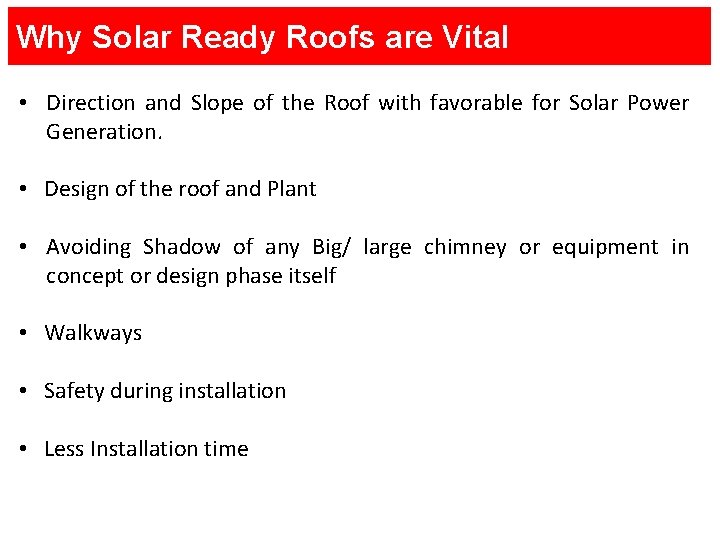 Why Solar Ready Roofs are Vital

• Direction and Slope of the Roof with favorable for Solar Power Generation.

• Design of the roof and Plant

• Avoiding Shadow of any Big/ large chimney or equipment in concept or design phase itself

• Walkways

• Safety during installation

• Less Installation time